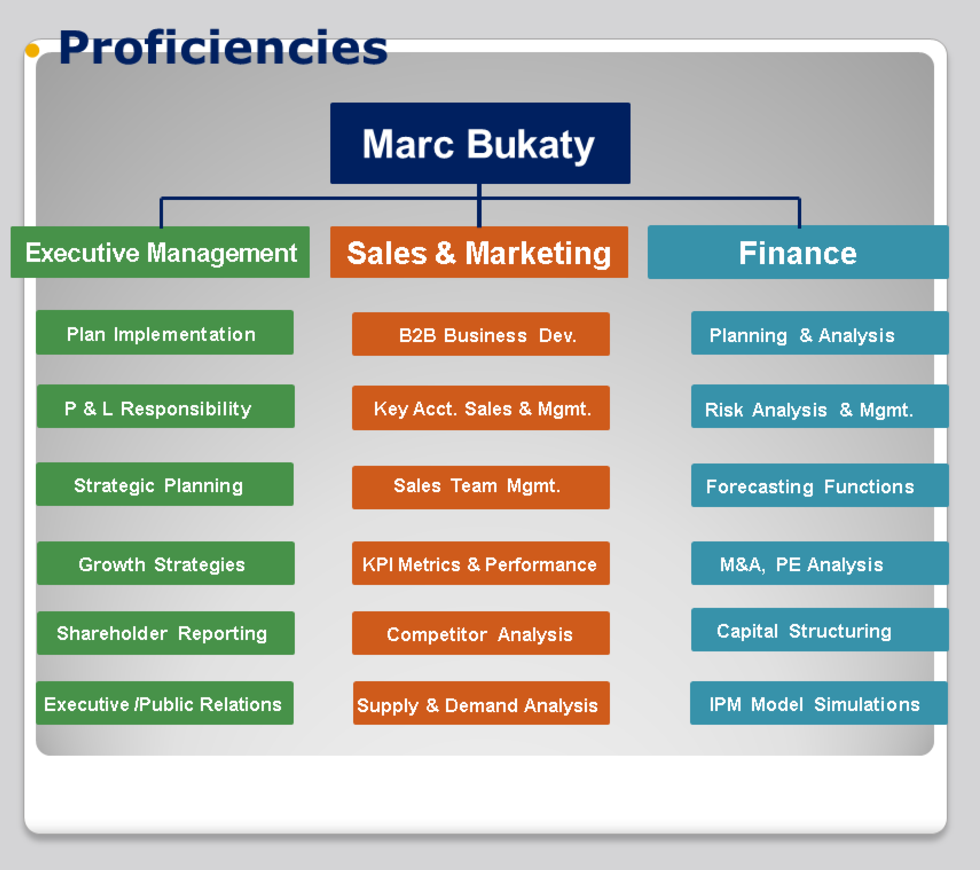 Proficiencies

Marc Bukaty

Executive Management

Plan Implementation

P & L Responsibility

Strategic Planning

Growth Strategies

Shareholder Reporting

Executive /Public Relations

Sales & Marketing

B2B Business Dev.

Key Acct. Sales & Mgmt.

Sales Team Mgmt.

KPI Metrics & Performance

Competitor Analysis

Supply & Demand Analysis

Finance

Planning & Analysis

Risk Analysis & Mgmt.

Forecasting Functions

M&A, PE Analysis

Capital Structuring

IPM Model Simulations